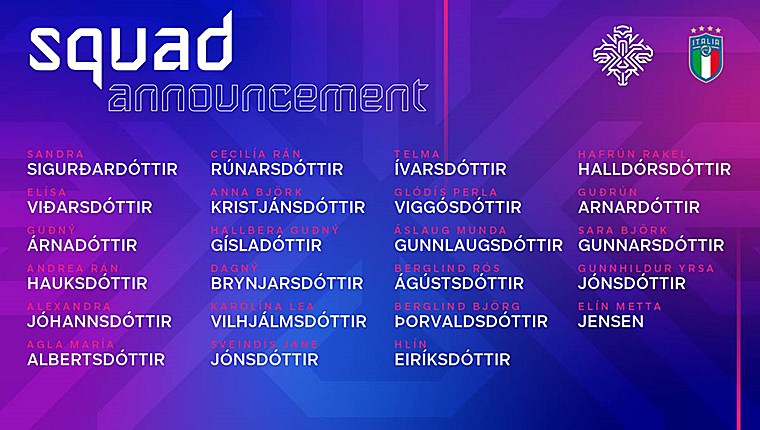 squad
announcement

ITALIA

SANDRA
SIGURÐARDÓTTIR

ELÍSA
VIÐARSDÓTTIR

GUÐNÝ
ÁRNADÓTTIR

ANDREA RÁN
HAUKSDÓTTIR

ALEXANDRA
JÓHANNSDÓTTIR

AGLA MARÍA
ALBERTSDÓTTIR

CECILÍA RÁN
RÚNARSDÓTTIR

ANNA BJÖRK
KRISTJÁNSDÓTTIR

HALLBERA GUÐNÝ
GÍSLADÓTTIR

DAGNÝ
BRYNJARSDÓTTIR

KARÓLÍNA LEA
VILHJÁLMSDÓTTIR

SVEINDÍS JANE
JÓNSDÓTTIR

TELMA
ÍVARSDÓTTIR

GLÓDÍS PERLA
VIGGÓSDÓTTIR

ÁSLAUG MUNDA
GUNNLAUGSDÓTTIR

BERGLIND RÓS
ÁGÚSTSDÓTTIR

BERGLIND BJÖRG
ÞORVALDSDÓTTIR

HLÍN
EIRÍKSDÓTTIR

HAFRÚN RAKEL
HALLDÓRSDÓTTIR

GUÐRÚN
ARNARDÓTTIR

SARA BJÖRK
GUNNARSDÓTTIR

GUNNHILDUR YRSA
JÓNSDÓTTIR

ELÍN METTA
JENSEN